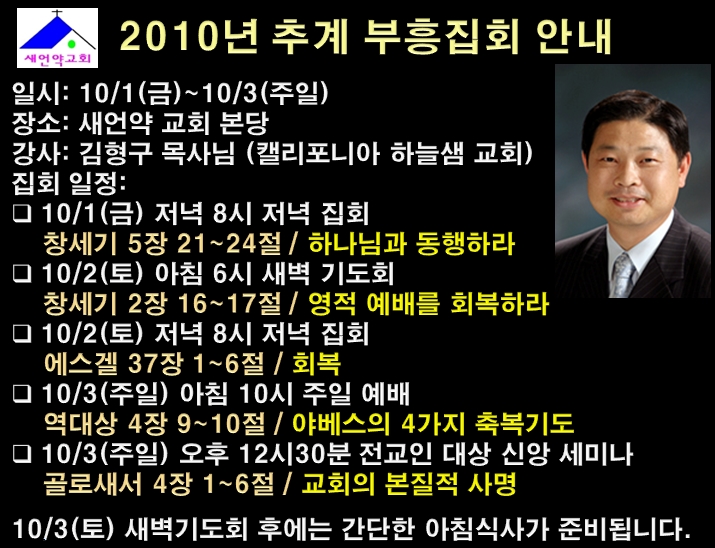 새언약교회

2010년 추계 부흥집회 안내

일시: 10/1(금)~10/3(주일)
장소: 새언약 교회 본당
강사: 김형구 목사님 (캘리포니아 하늘샘 교회)
집회 일정:

❑ 10/1(금) 저녁 8시 저녁 집회
창세기 5장 21~24절 / 하나님과 동행하라

❑ 10/2(토) 아침 6시 새벽 기도회
창세기 2장 16~17절 / 영적 예배를 회복하라

❑ 10/2(토) 저녁 8시 저녁 집회
에스겔 37장 1~6절 / 회복

❑ 10/3(주일) 아침 10시 주일 예배
역대상 4장 9~10절 / 야베스의 4가지 축복기도

❑ 10/3(주일) 오후 12시30분 전교인 대상 신앙 세미나
골로새서 4장 1~6절 / 교회의 본질적 사명

10/3(토) 새벽기도회 후에는 간단한 아침식사가 준비됩니다.